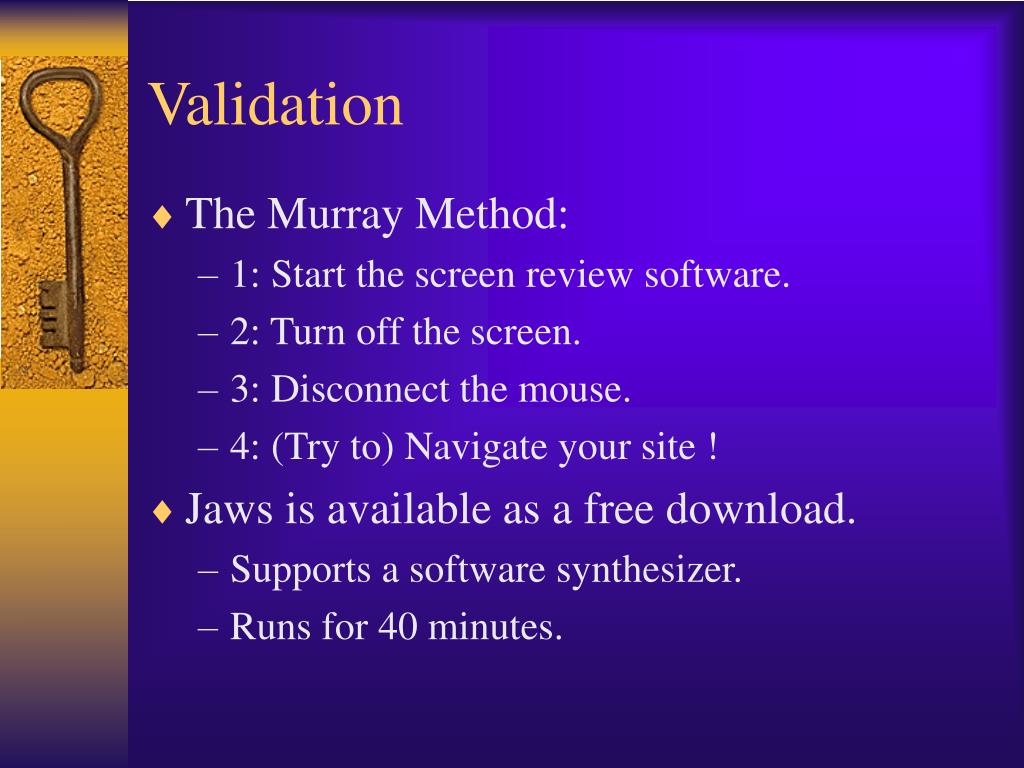 Validation

♦ The Murray Method:
– 1: Start the screen review software.
– 2: Turn off the screen.
– 3: Disconnect the mouse.
– 4: (Try to) Navigate your site !

♦ Jaws is available as a free download.
– Supports a software synthesizer.
– Runs for 40 minutes.